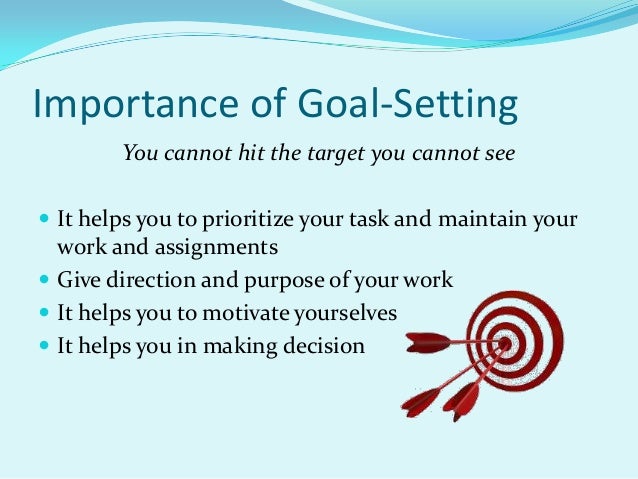 Importance of Goal-Setting

You cannot hit the target you cannot see

- It helps you to prioritize your task and maintain your work and assignments
- Give direction and purpose of your work
- It helps you to motivate yourselves
- It helps you in making decision